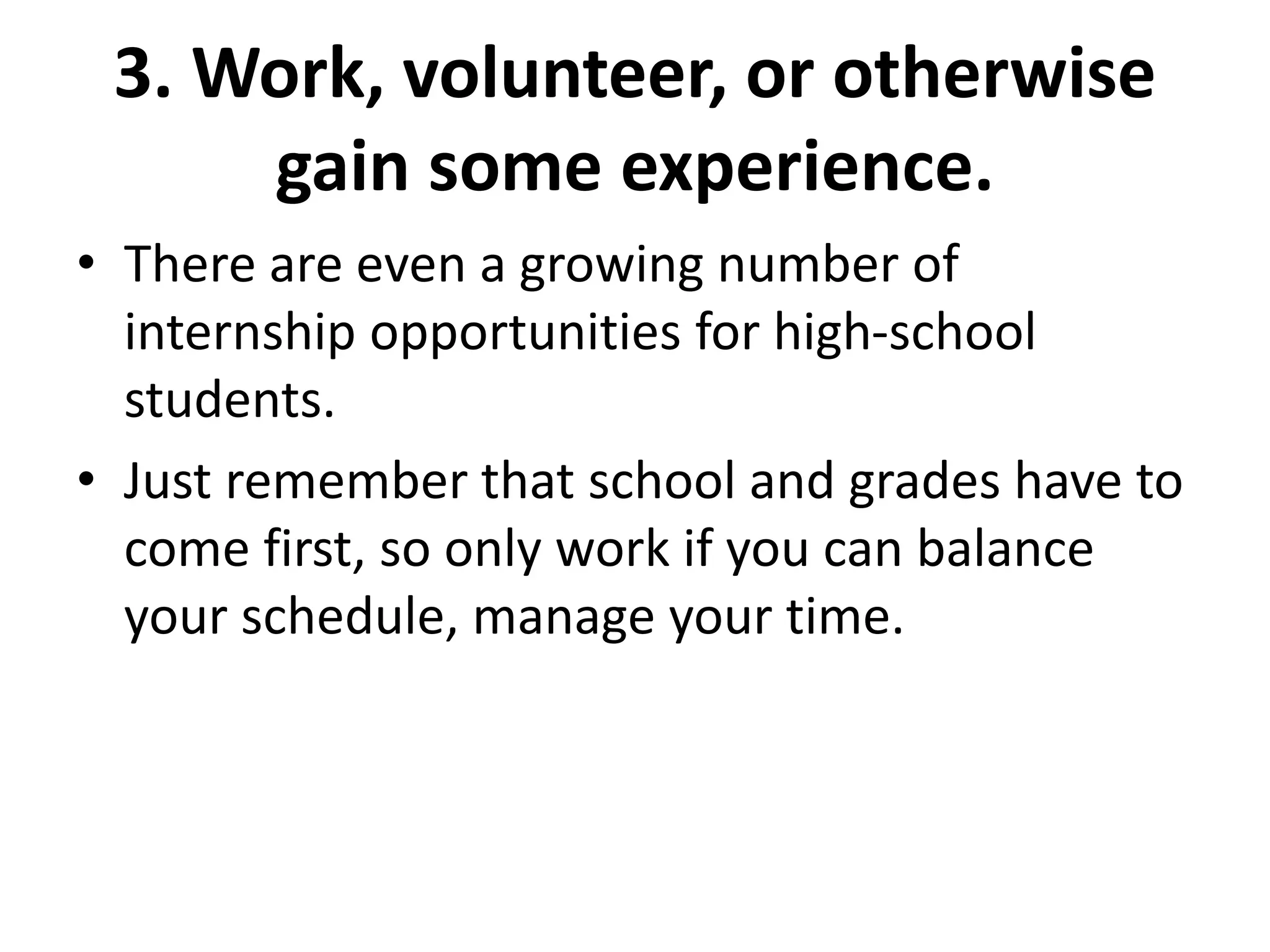 3. Work, volunteer, or otherwise gain some experience.

• There are even a growing number of internship opportunities for high-school students.

• Just remember that school and grades have to come first, so only work if you can balance your schedule, manage your time.